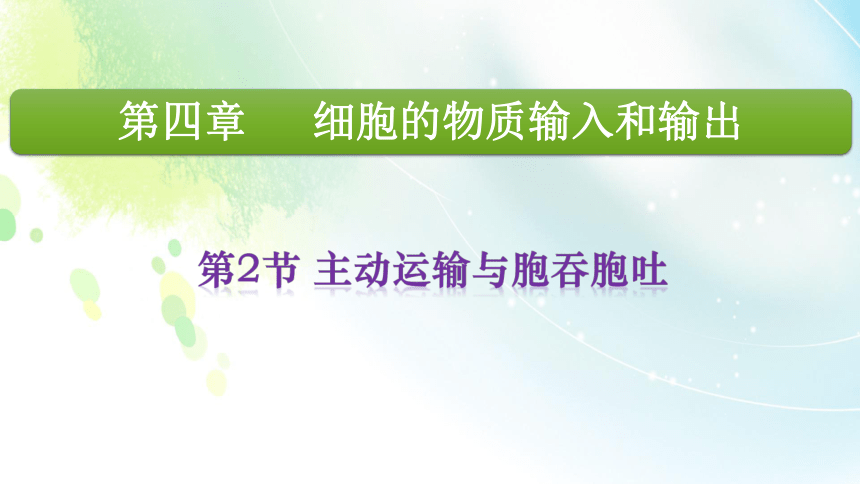 第四章　细胞的物质输入和输出

第2节 主动运输与胞吞胞吐